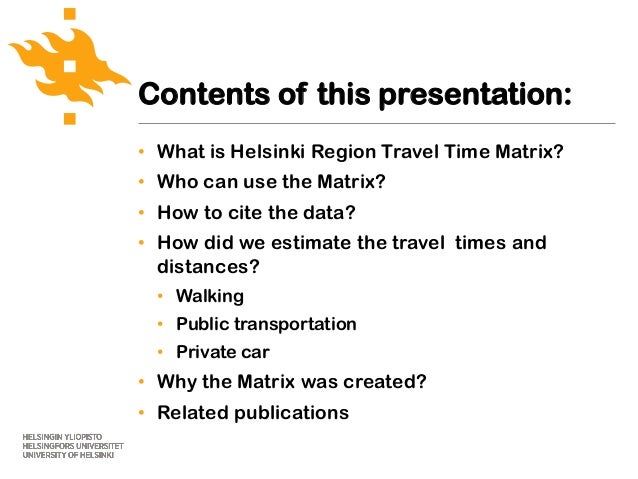 Contents of this presentation:

• What is Helsinki Region Travel Time Matrix?
• Who can use the Matrix?
• How to cite the data?
• How did we estimate the travel  times and distances?
  • Walking
  • Public transportation
  • Private car
• Why the Matrix was created?
• Related publications

HELSINGIN YLIOPISTO
HELSINGFORS UNIVERSITET
UNIVERSITY OF HELSINKI